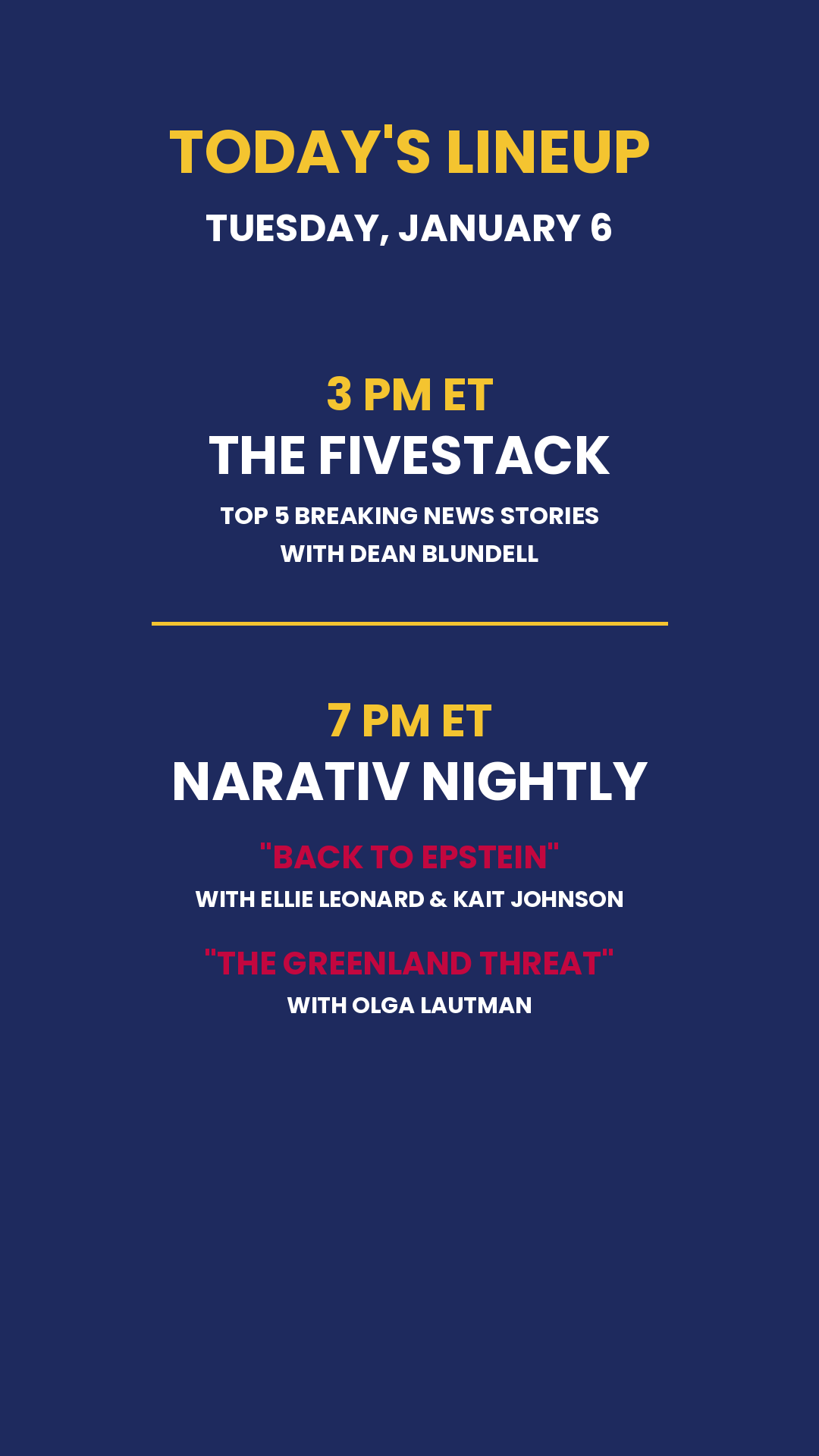 TODAY'S LINEUP
TUESDAY, JANUARY 6

3 PM ET
THE FIVESTACK
TOP 5 BREAKING NEWS STORIES WITH DEAN BLUNDELL

7 PM ET
NARATIV NIGHTLY
"BACK TO EPSTEIN"
WITH ELLIE LEONARD & KAIT JOHNSON
"THE GREENLAND THREAT"
WITH OLGA LAUTMAN